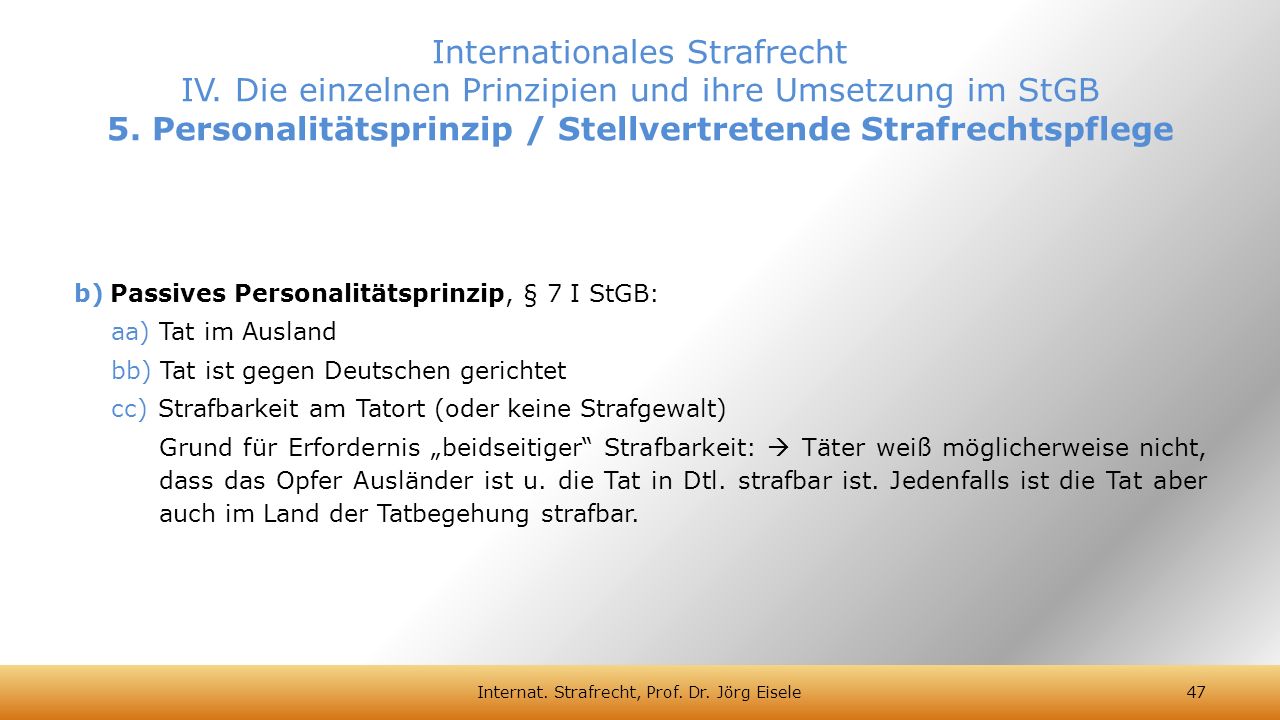 Internationales Strafrecht
IV. Die einzelnen Prinzipien und ihre Umsetzung im StGB
5. Personalitätsprinzip / Stellvertretende Strafrechtspflege

b) Passives Personalitätsprinzip, § 7 I StGB:

aa) Tat im Ausland

bb) Tat ist gegen Deutschen gerichtet

cc) Strafbarkeit am Tatort (oder keine Strafgewalt)

Grund für Erfordernis „beidseitiger“ Strafbarkeit: → Täter weiß möglicherweise nicht, dass das Opfer Ausländer ist u. die Tat in Dtl. strafbar ist. Jedenfalls ist die Tat aber auch im Land der Tatbegehung strafbar.

Internat. Strafrecht, Prof. Dr. Jörg Eisele

47